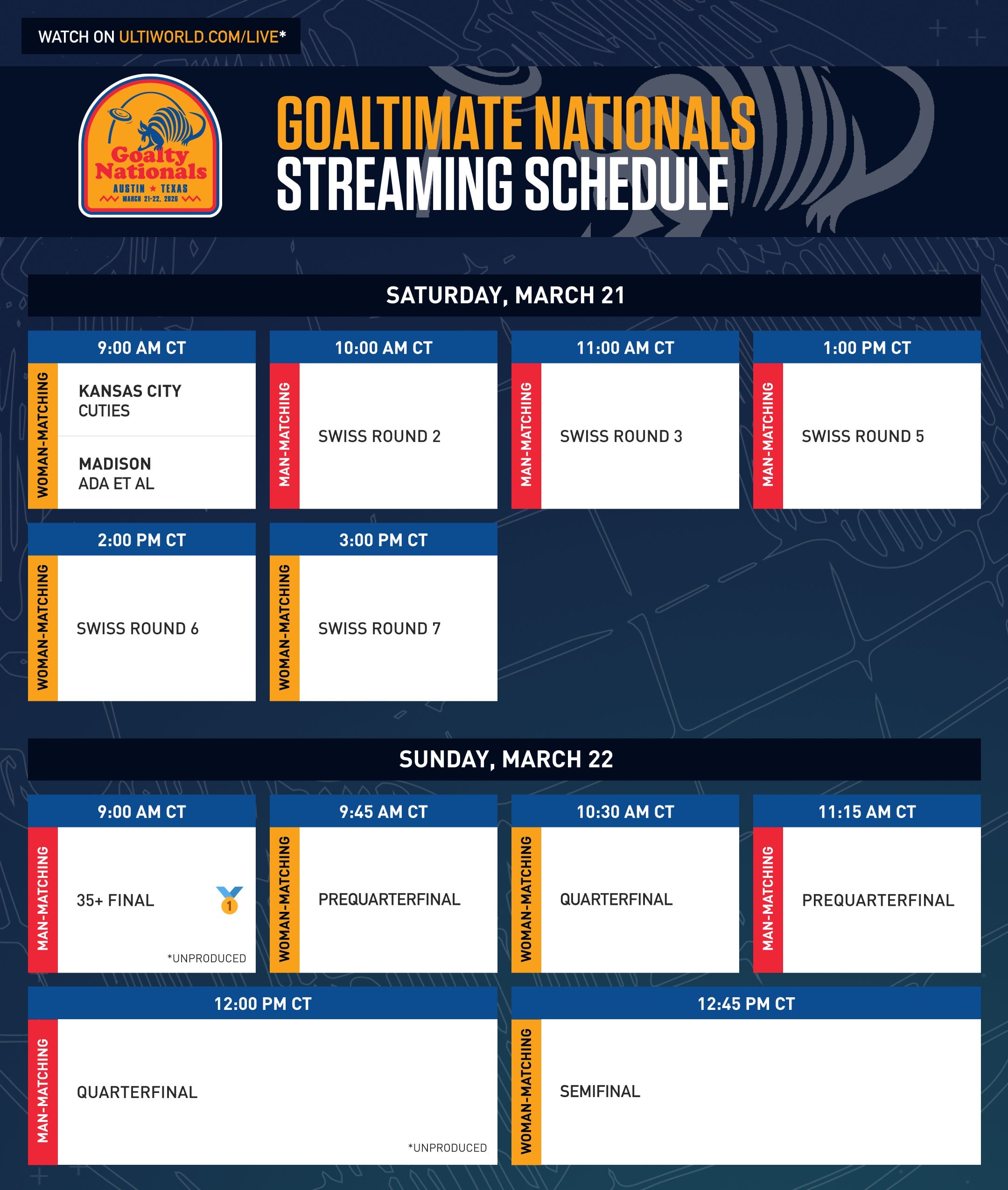 WATCH ON ULTIWORLD.COM/LIVE*

Goalty Nationals
AUSTIN ★ TEXAS
MARCH 21-22, 2026

GOALTIMATE NATIONALS
STREAMING SCHEDULE

SATURDAY, MARCH 21

9:00 AM CT
WOMAN-MATCHING
KANSAS CITY CUTIES
MADISON ADA ET AL

10:00 AM CT
MAN-MATCHING
SWISS ROUND 2

11:00 AM CT
MAN-MATCHING
SWISS ROUND 3

1:00 PM CT
MAN-MATCHING
SWISS ROUND 5

2:00 PM CT
WOMAN-MATCHING
SWISS ROUND 6

3:00 PM CT
WOMAN-MATCHING
SWISS ROUND 7

SUNDAY, MARCH 22

9:00 AM CT
MAN-MATCHING
35+ FINAL
1
*UNPRODUCED

9:45 AM CT
WOMAN-MATCHING
PREQUARTERFINAL

10:30 AM CT
WOMAN-MATCHING
QUARTERFINAL

11:15 AM CT
MAN-MATCHING
PREQUARTERFINAL

12:00 PM CT
MAN-MATCHING
QUARTERFINAL
*UNPRODUCED

12:45 PM CT
WOMAN-MATCHING
SEMIFINAL